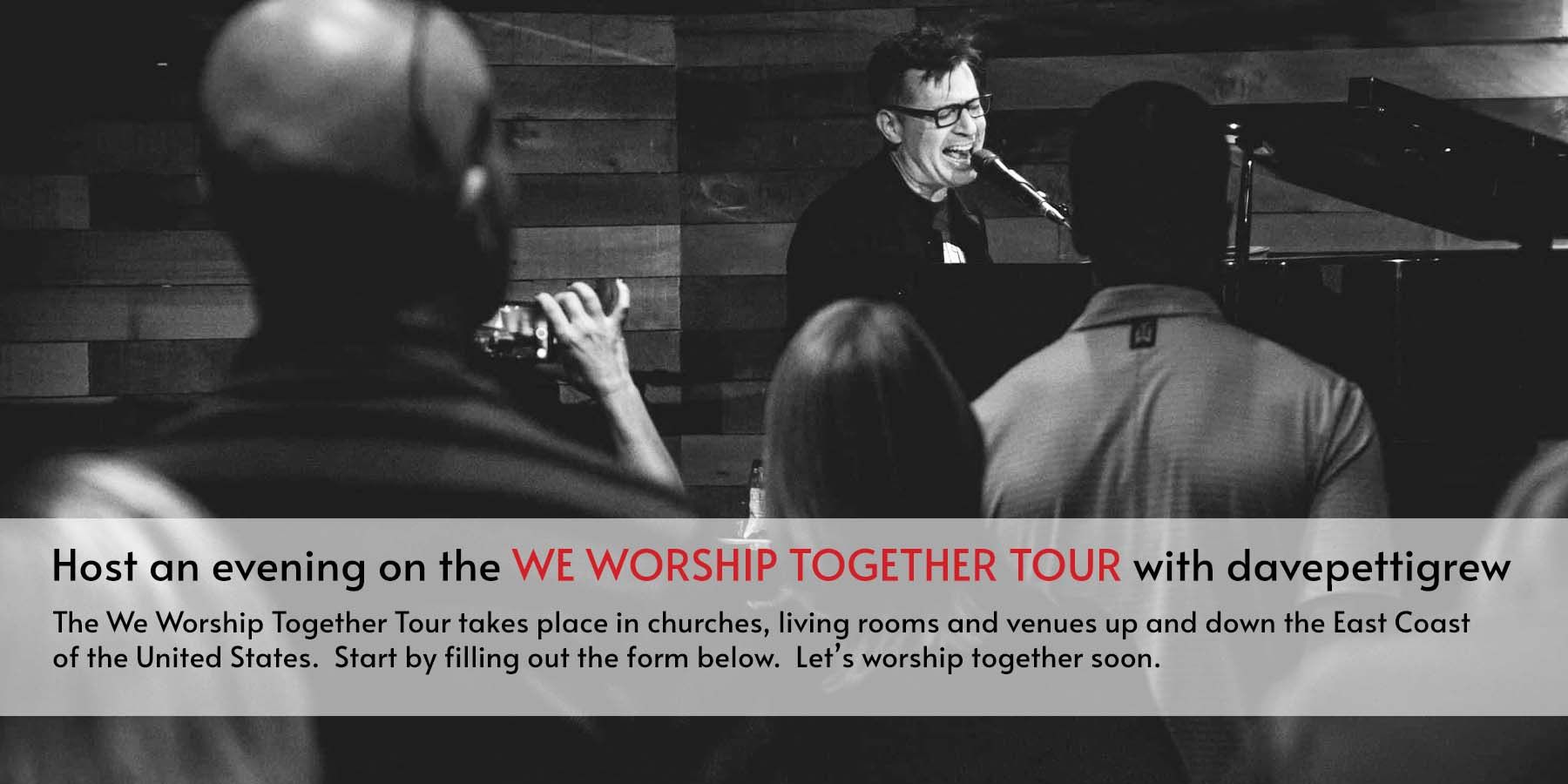 Host an evening on the WE WORSHIP TOGETHER TOUR with davepettigrew

The We Worship Together Tour takes place in churches, living rooms and venues up and down the East Coast of the United States. Start by filling out the form below. Let's worship together soon.